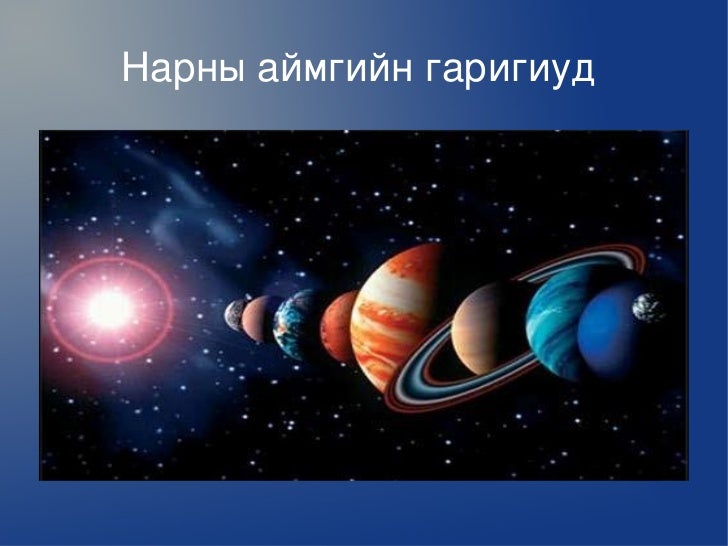 Нарны аймгийн гаригиуд